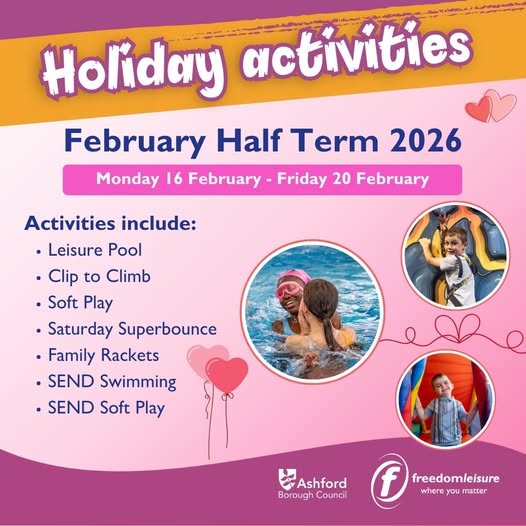 Holiday activities

February Half Term 2026

Monday 16 February - Friday 20 February

Activities include:
• Leisure Pool
• Clip to Climb
• Soft Play
• Saturday Superbounce
• Family Rackets
• SEND Swimming
• SEND Soft Play

Ashford Borough Council

f freedomleisure where you matter